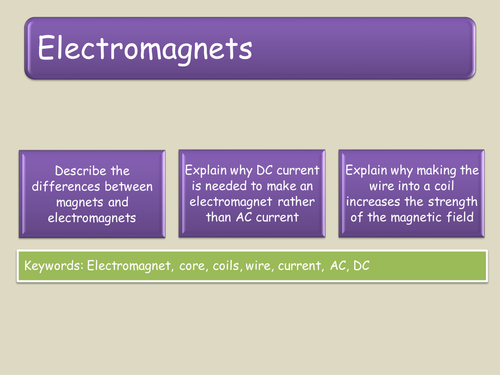 Electromagnets

Describe the differences between magnets and electromagnets

Explain why DC current is needed to make an electromagnet rather than AC current

Explain why making the wire into a coil increases the strength of the magnetic field

Keywords: Electromagnet, core, coils, wire, current, AC, DC